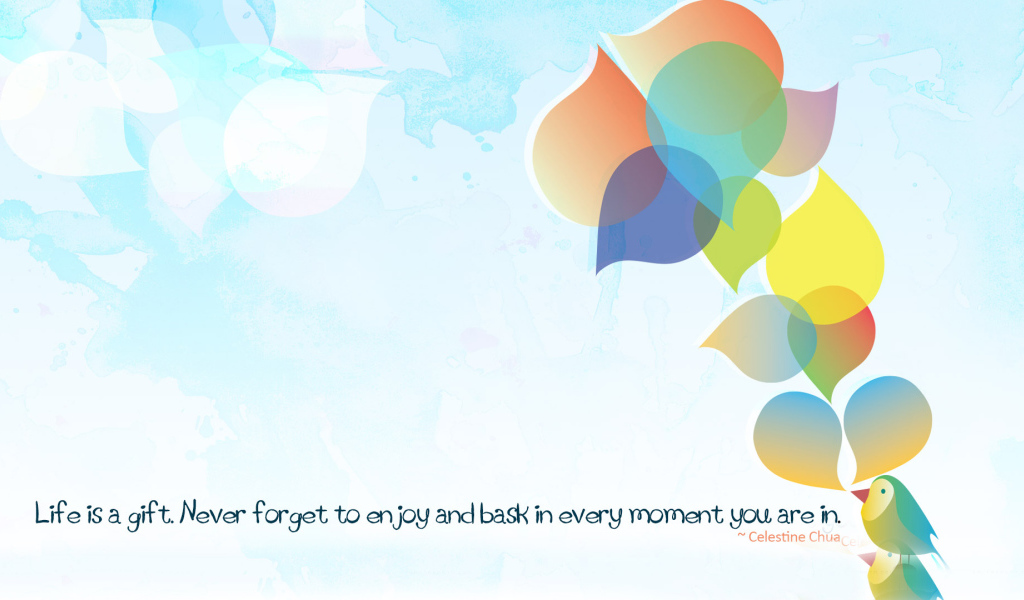 Life is a gift. Never forget to enjoy and bask in every moment you are in.
~ Celestine Chua